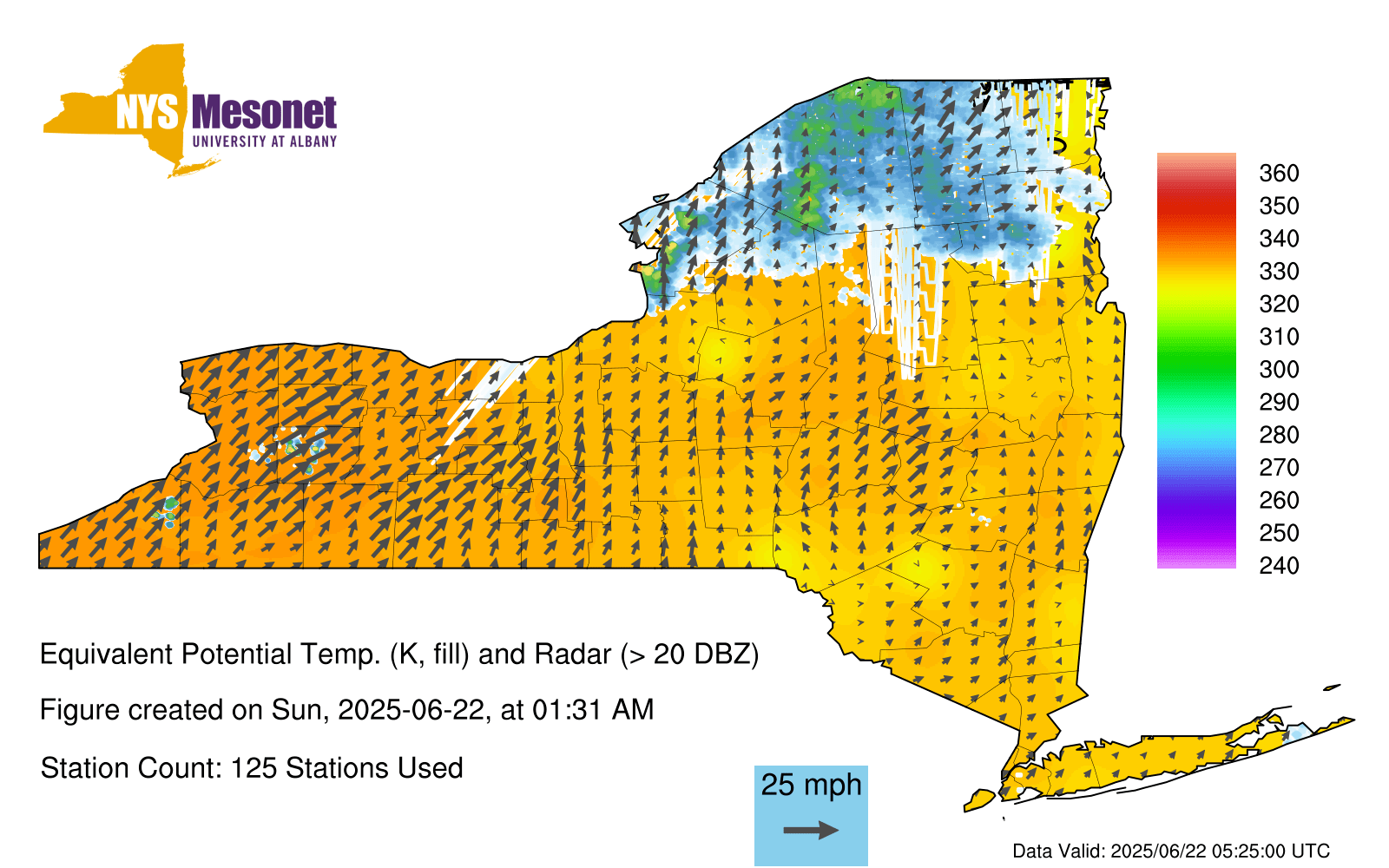 NYS Mesonet
UNIVERSITY AT ALBANY

360
350
340
330
320
310
300
290
280
270
260
250
240

Equivalent Potential Temp. (K, fill) and Radar (> 20 DBZ)

Figure created on Sun, 2025-06-22, at 01:31 AM

Station Count: 125 Stations Used

25 mph

Data Valid: 2025/06/22 05:25:00 UTC